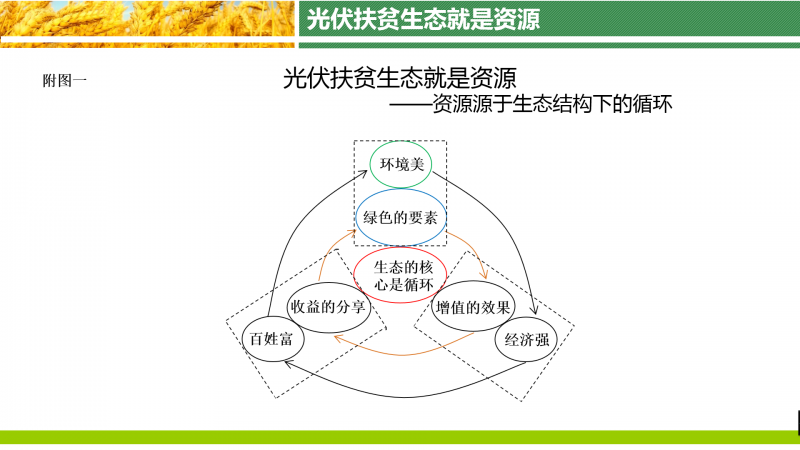 光伏扶贫生态就是资源

附图一

光伏扶贫生态就是资源
——资源源于生态结构下的循环

环境美

绿色的要素

生态的核心是循环

收益的分享

增值的效果

百姓富

经济强